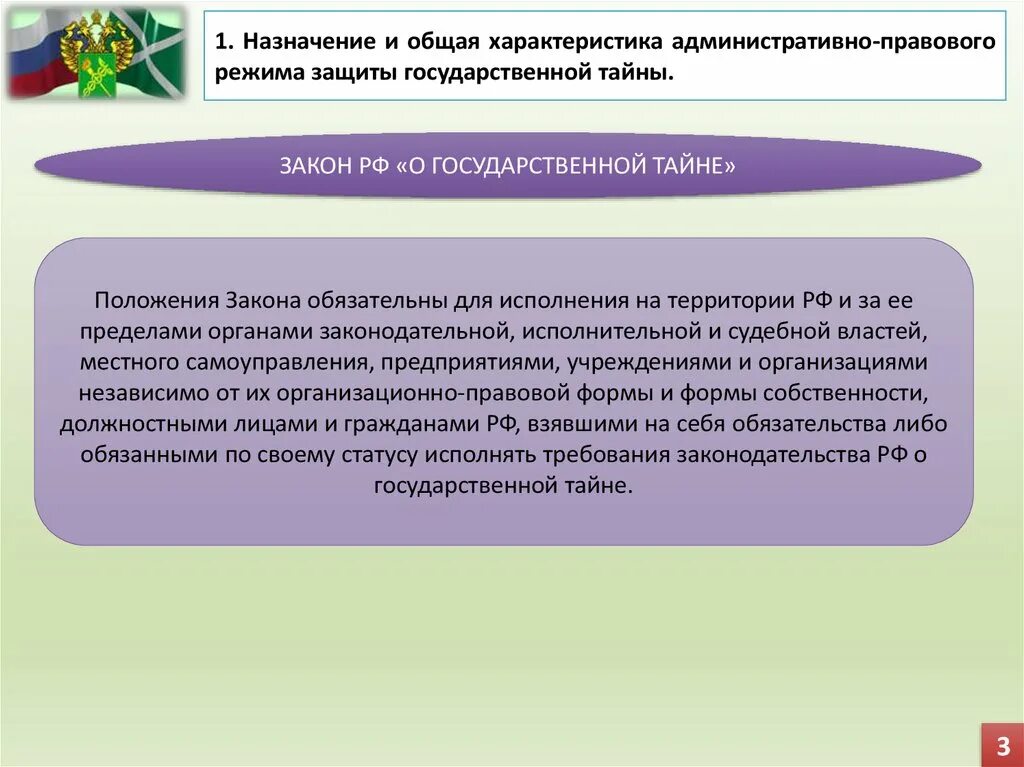 1. Назначение и общая характеристика административно-правового режима защиты государственной тайны.

ЗАКОН РФ «О ГОСУДАРСТВЕННОЙ ТАЙНЕ»

Положения Закона обязательны для исполнения на территории РФ и за ее пределами органами законодательной, исполнительной и судебной властей, местного самоуправления, предприятиями, учреждениями и организациями независимо от их организационно-правовой формы и формы собственности, должностными лицами и гражданами РФ, взявшими на себя обязательства либо обязанными по своему статусу исполнять требования законодательства РФ о государственной тайне.

3